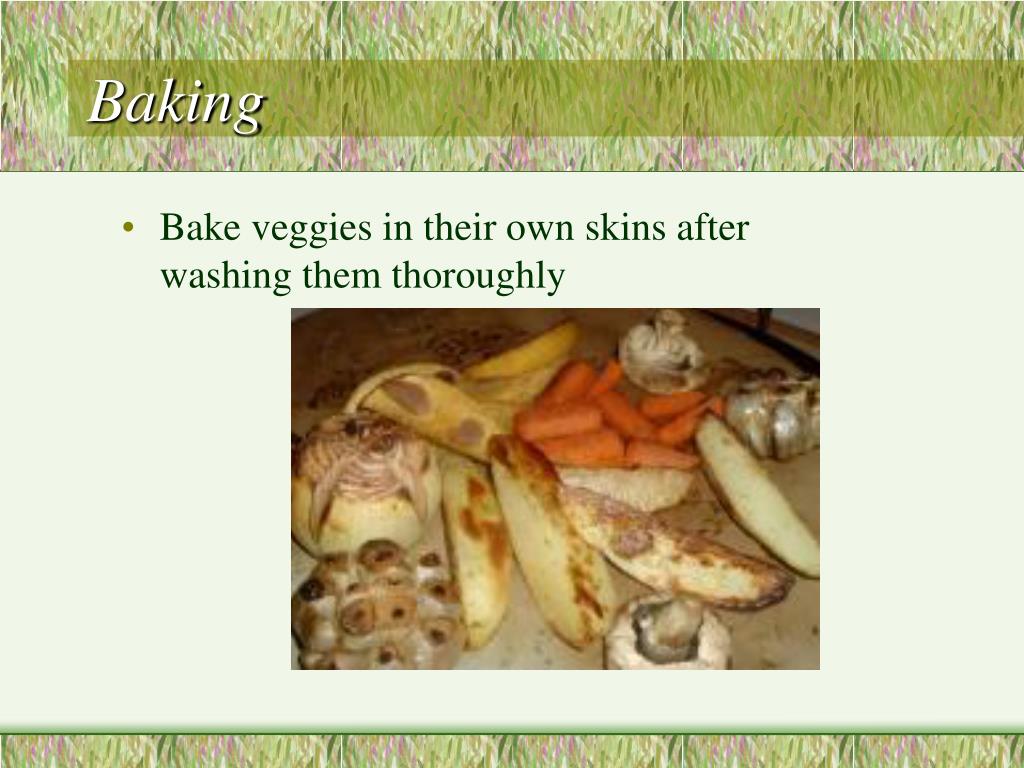 Baking

• Bake veggies in their own skins after washing them thoroughly